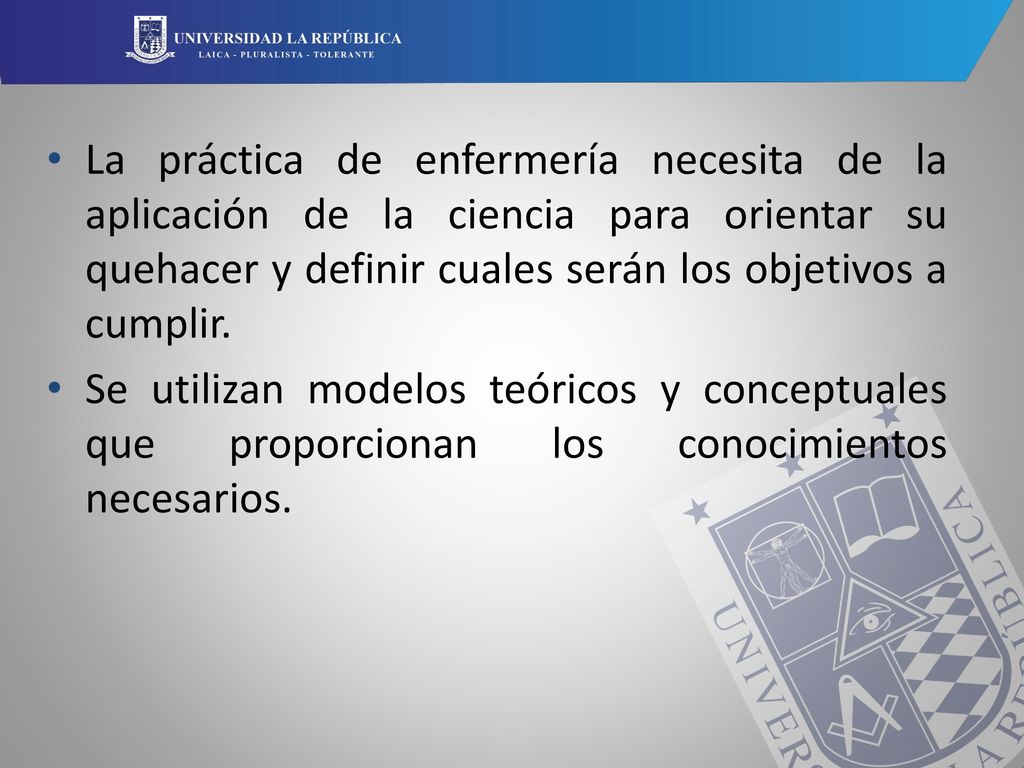 UNIVERSIDAD LA REPÚBLICA
LAICA - PLURALISTA - TOLERANTE

• La práctica de enfermería necesita de la aplicación de la ciencia para orientar su quehacer y definir cuales serán los objetivos a cumplir.

• Se utilizan modelos teóricos y conceptuales que proporcionan los conocimientos necesarios.

UNIVERSIDAD LA REPÚBLICA